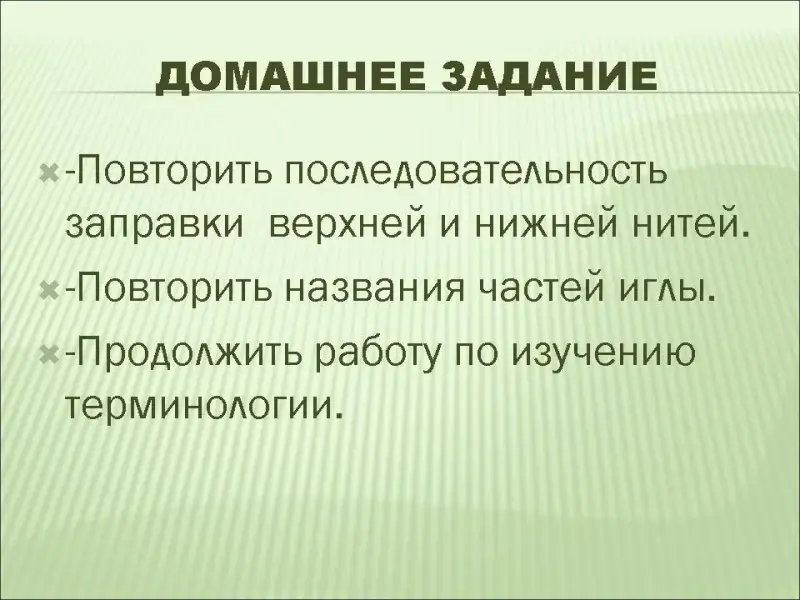 ДОМАШНЕЕ ЗАДАНИЕ

-Повторить последовательность заправки  верхней и нижней нитей.

-Повторить названия частей иглы.

-Продолжить работу по изучению терминологии.